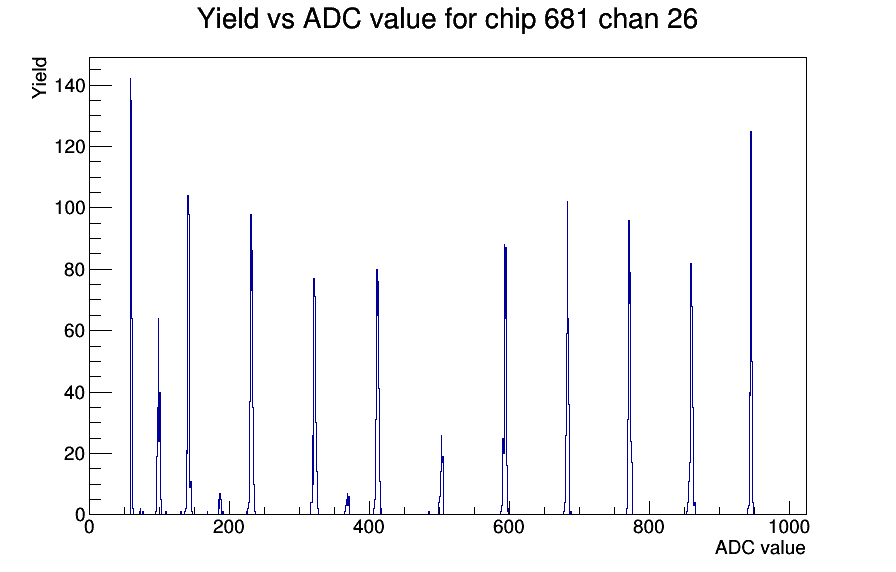 Yield vs ADC value for chip 681 chan 26

Yield

140
120
100
80
60
40
20
0

0
200
400
600
800
1000

ADC value